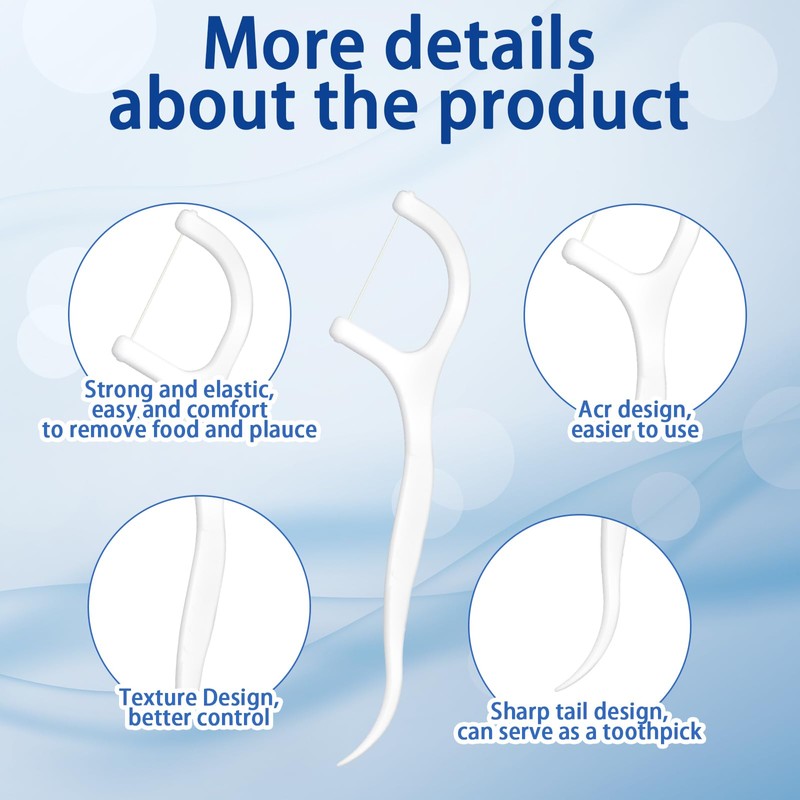 More details about the product

Strong and elastic, easy and comfort to remove food and plauce

Acr design, easier to use

Texture Design, better control

Sharp tail design, can serve as a toothpick